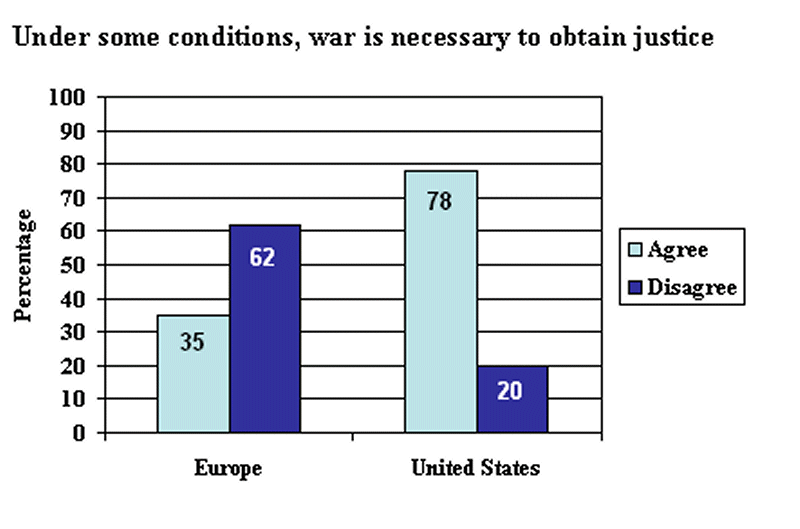 Under some conditions, war is necessary to obtain justice

Percentage

100
90
80
70
60
50
40
30
20
10
0

35
62
78
20

Europe
United States

Agree
Disagree